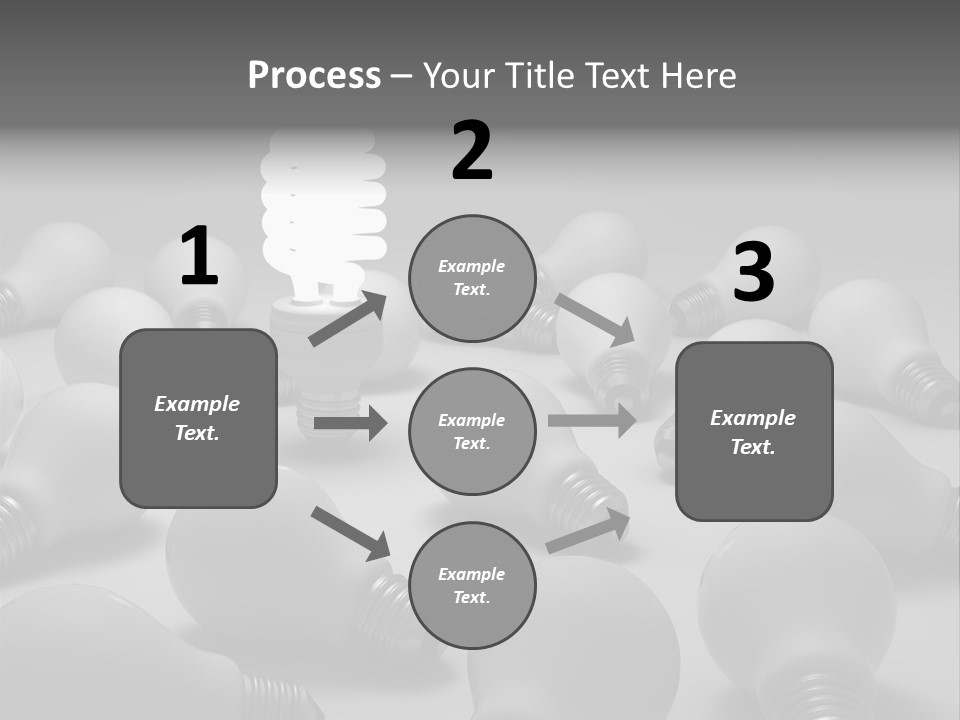 Process – Your Title Text Here

1

Example Text.

2

Example Text.

Example Text.

Example Text.

3

Example Text.